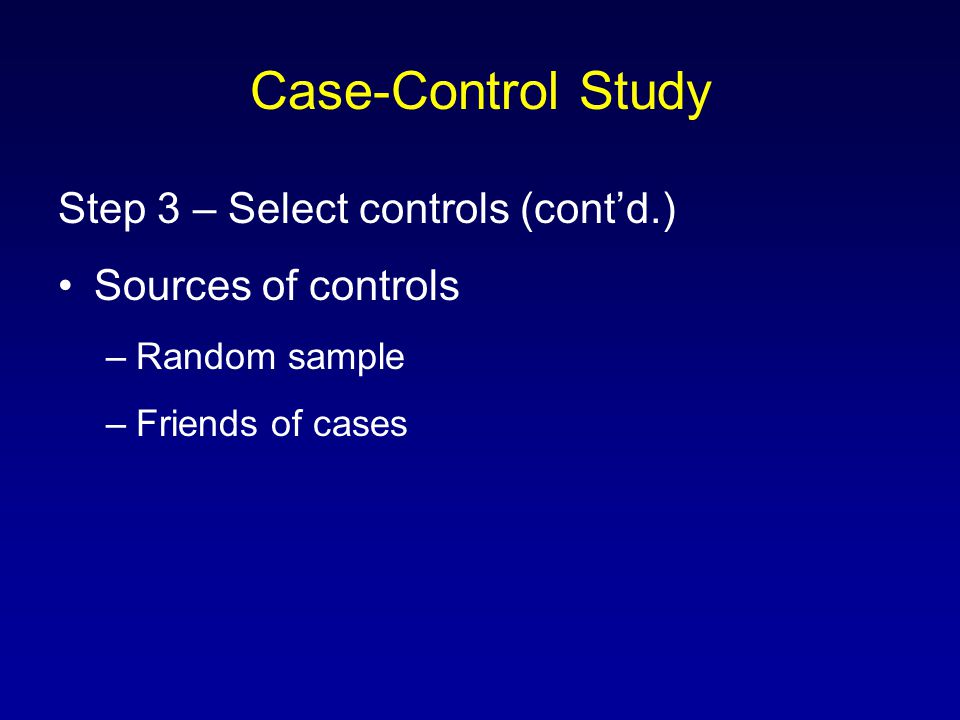 Case-Control Study

Step 3 – Select controls (cont’d.)

• Sources of controls

– Random sample

– Friends of cases